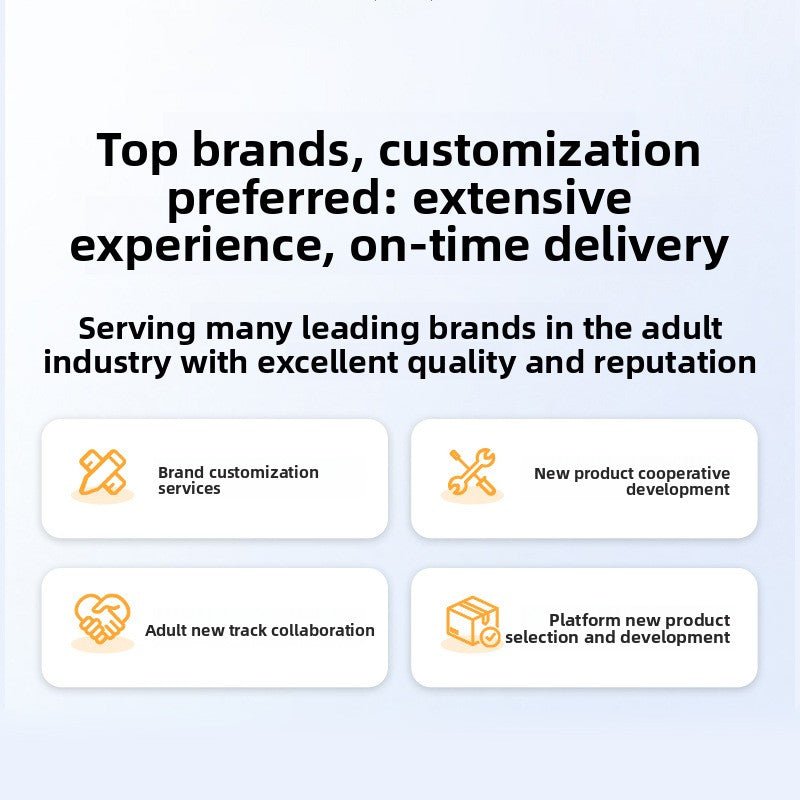 Top brands, customization preferred: extensive experience, on-time delivery

Serving many leading brands in the adult industry with excellent quality and reputation

Brand customization services

New product cooperative development

Adult new track collaboration

Platform new product selection and development